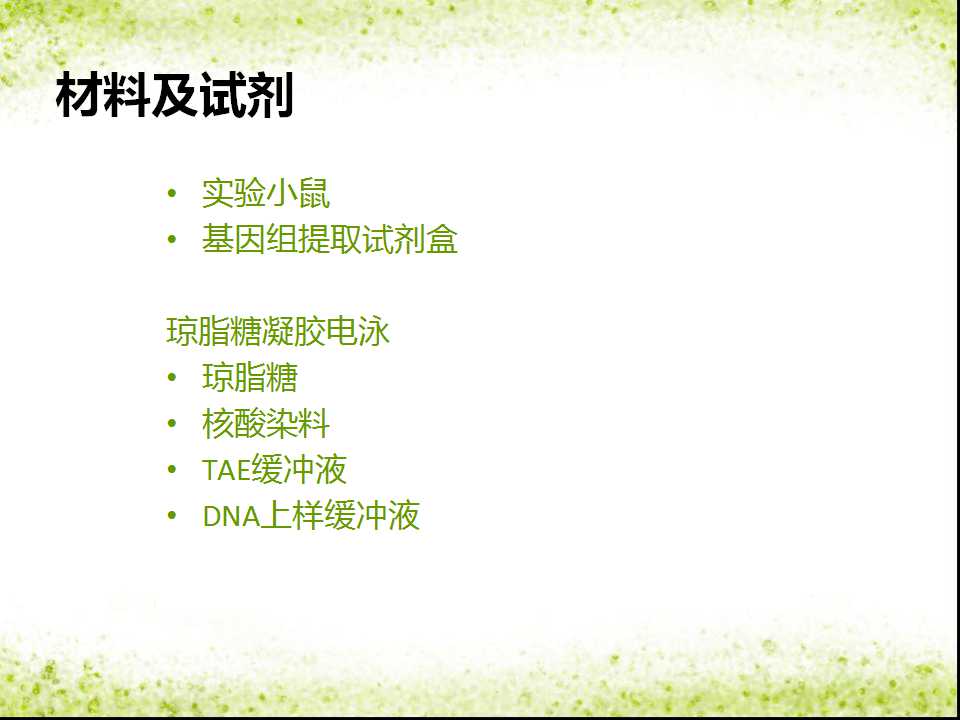 材料及试剂

• 实验小鼠
• 基因组提取试剂盒

琼脂糖凝胶电泳
• 琼脂糖
• 核酸染料
• TAE缓冲液
• DNA上样缓冲液